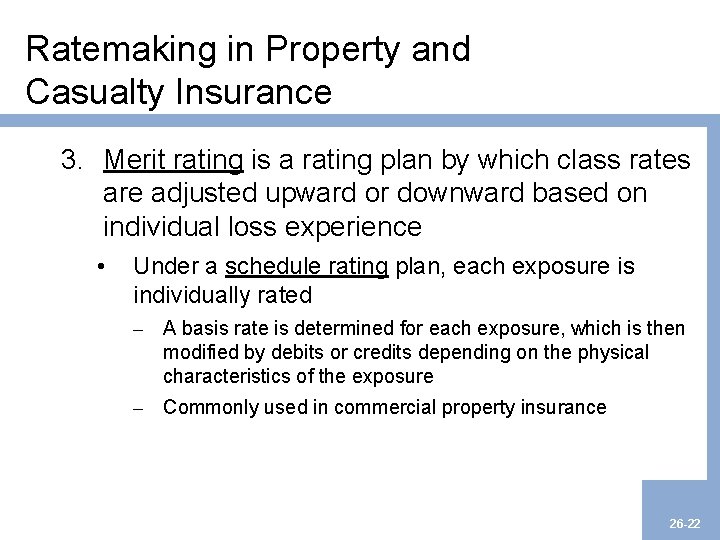 Ratemaking in Property and Casualty Insurance

3. Merit rating is a rating plan by which class rates are adjusted upward or downward based on individual loss experience

• Under a schedule rating plan, each exposure is individually rated

– A basis rate is determined for each exposure, which is then modified by debits or credits depending on the physical characteristics of the exposure

– Commonly used in commercial property insurance

26-22